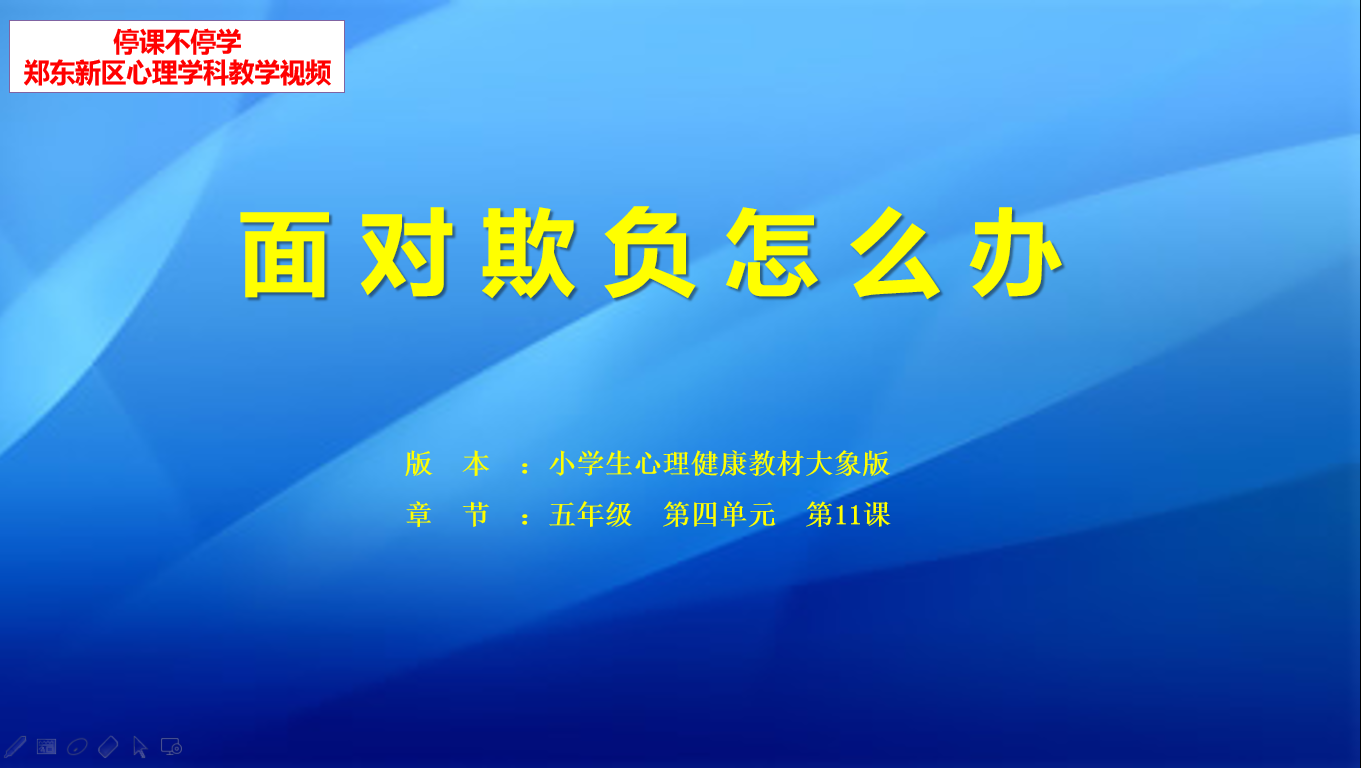 停课不停学
郑东新区心理学科教学视频

面对欺负怎么办

版　本　：小学生心理健康教材大象版
章　节　：五年级　第四单元　第11课